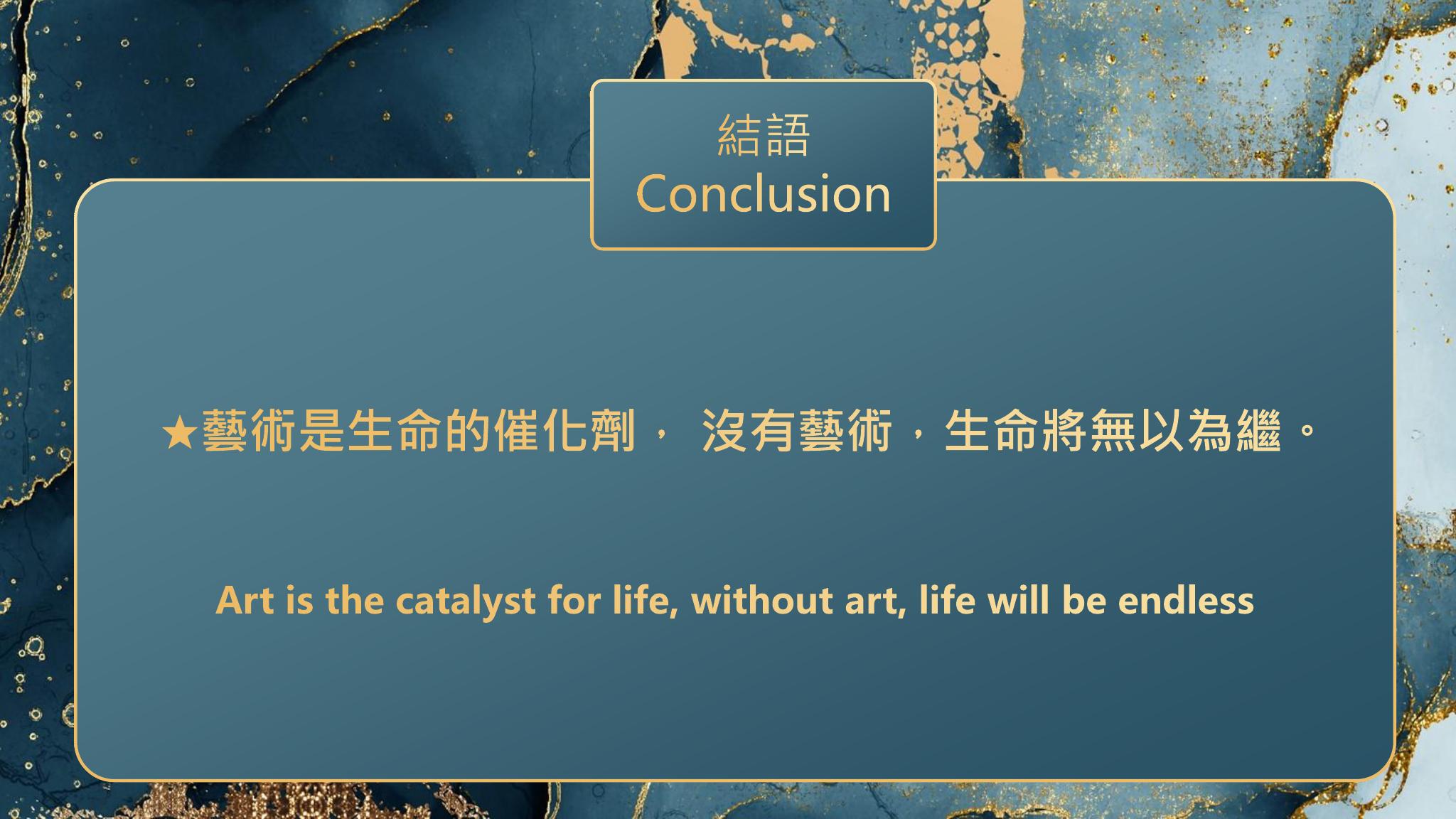 結語
Conclusion

★藝術是生命的催化劑， 沒有藝術，生命將無以為繼。

Art is the catalyst for life, without art, life will be endless